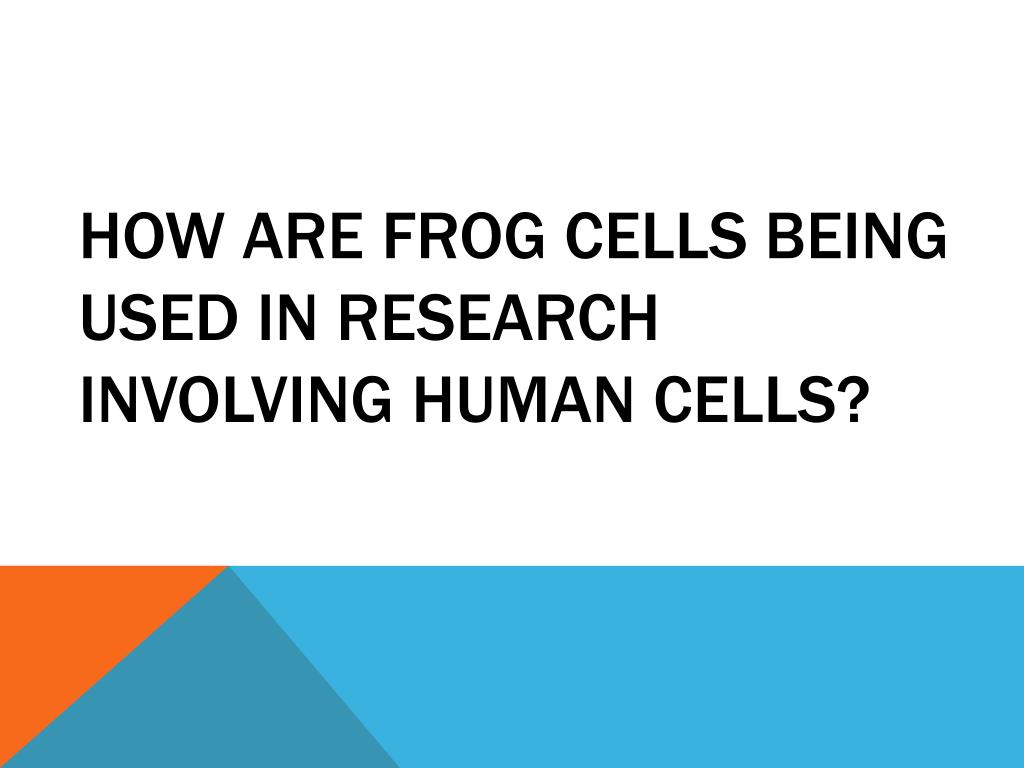 HOW ARE FROG CELLS BEING USED IN RESEARCH INVOLVING HUMAN CELLS?